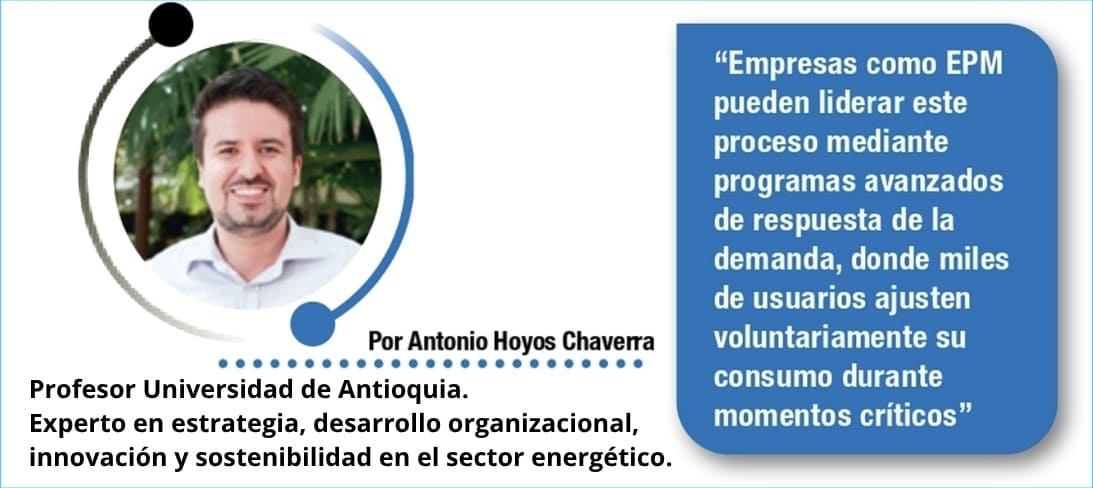 Por Antonio Hoyos Chaverra

Profesor Universidad de Antioquia.
Experto en estrategia, desarrollo organizacional, innovación y sostenibilidad en el sector energético.

“Empresas como EPM pueden liderar este proceso mediante programas avanzados de respuesta de la demanda, donde miles de usuarios ajusten voluntariamente su consumo durante momentos críticos”